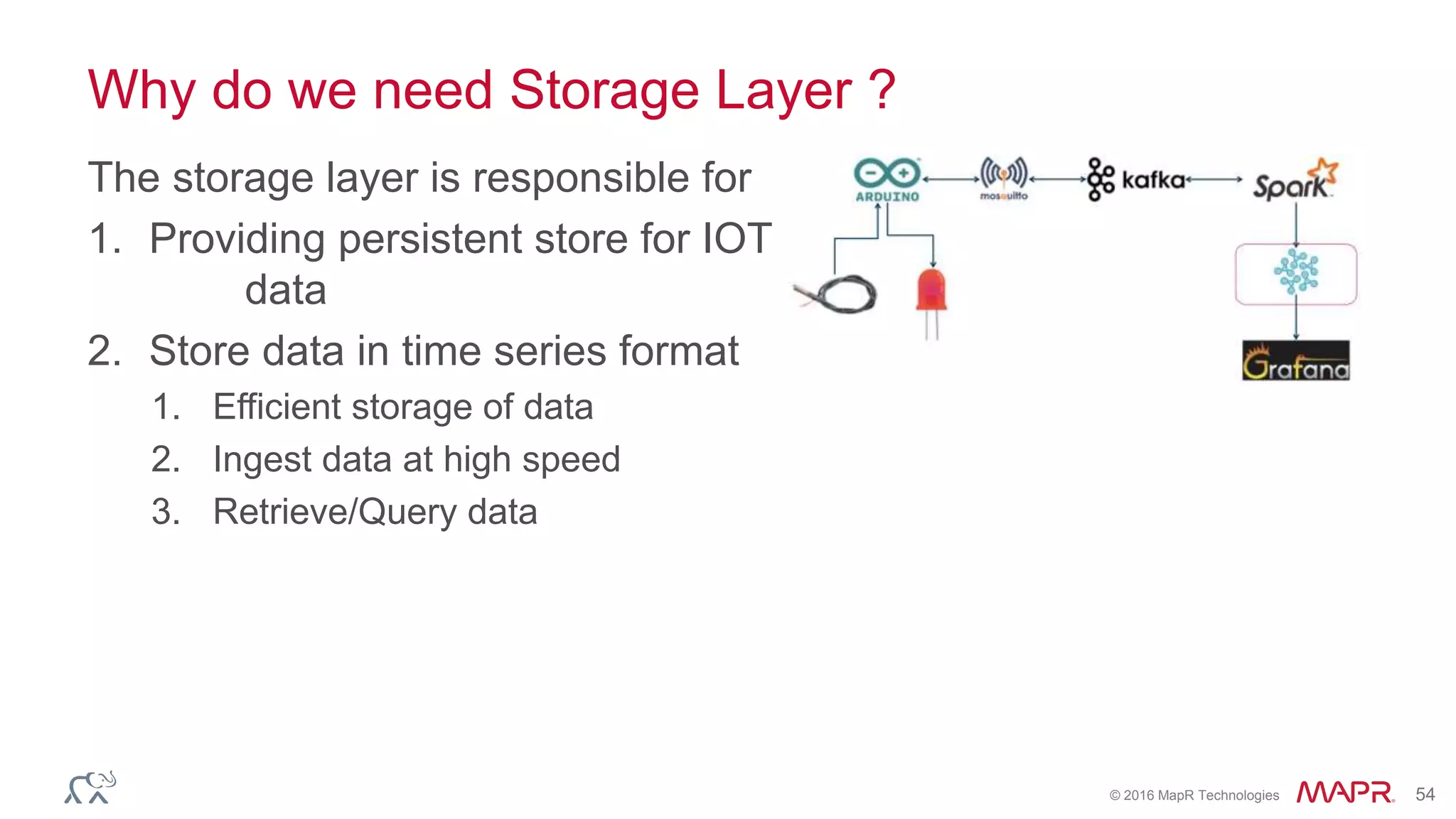 Why do we need Storage Layer ?

The storage layer is responsible for

1. Providing persistent store for IOT data

2. Store data in time series format

1. Efficient storage of data

2. Ingest data at high speed

3. Retrieve/Query data

ARDUINO

mosquitto

kafka

Spark

Grafana

© 2016 MapR Technologies MAPR 54